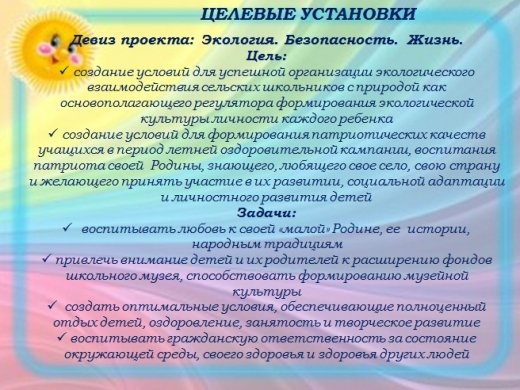 ЦЕЛЕВЫЕ УСТАНОВКИ

Девиз проекта: Экология. Безопасность. Жизнь.

Цель:

✓ создание условий для успешной организации экологического взаимодействия сельских школьников с природой как основополагающего регулятора формирования экологической культуры личности каждого ребенка

✓ создание условий для формирования патриотических качеств учащихся в период летней оздоровительной кампании, воспитания патриота своей Родины, знающего, любящего свое село, свою страну и желающего принять участие в их развитии, социальной адаптации и личностного развития детей

Задачи:

✓ воспитывать любовь к своей «малой» Родине, ее истории, народным традициям

✓ привлечь внимание детей и их родителей к расширению фондов школьного музея, способствовать формированию музейной культуры

✓ создать оптимальные условия, обеспечивающие полноценный отдых детей, оздоровление, занятость и творческое развитие

✓ воспитывать гражданскую ответственность за состояние окружающей среды, своего здоровья и здоровья других людей